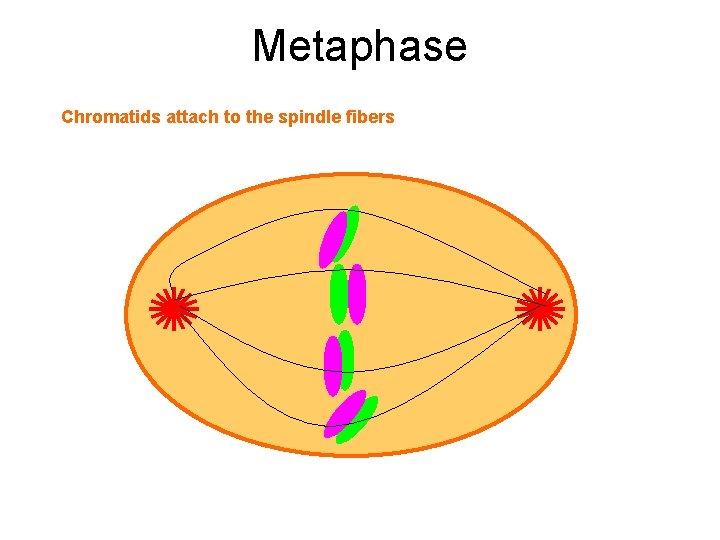 Metaphase

Chromatids attach to the spindle fibers